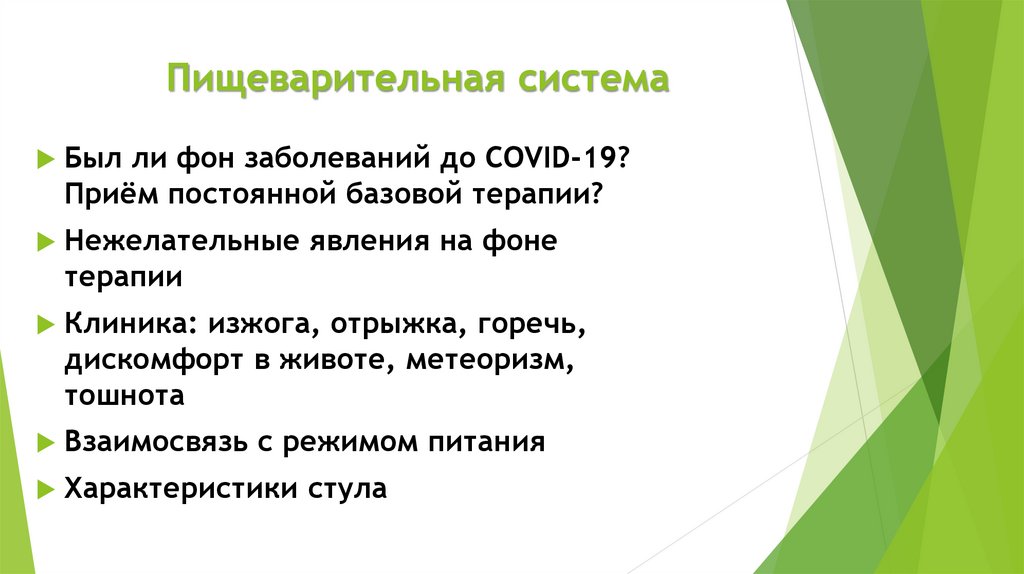 Пищеварительная система

Был ли фон заболеваний до COVID-19? Приём постоянной базовой терапии?

Нежелательные явления на фоне терапии

Клиника: изжога, отрыжка, горечь, дискомфорт в животе, метеоризм, тошнота

Взаимосвязь с режимом питания

Характеристики стула